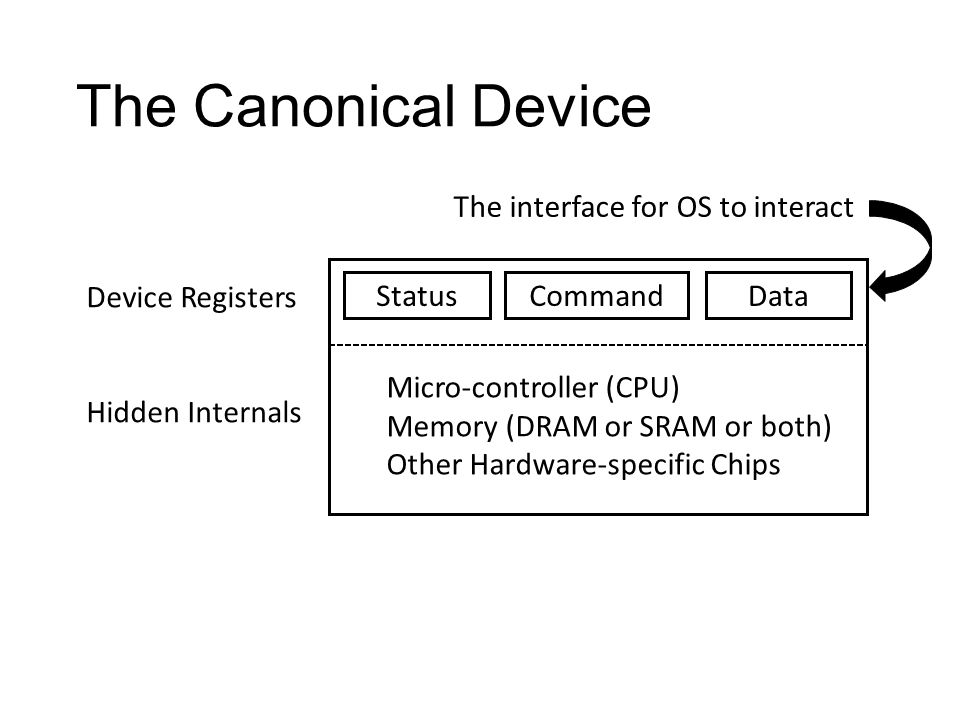 The Canonical Device

The interface for OS to interact

Device Registers

Status

Command

Data

Hidden Internals

Micro-controller (CPU)
Memory (DRAM or SRAM or both)
Other Hardware-specific Chips